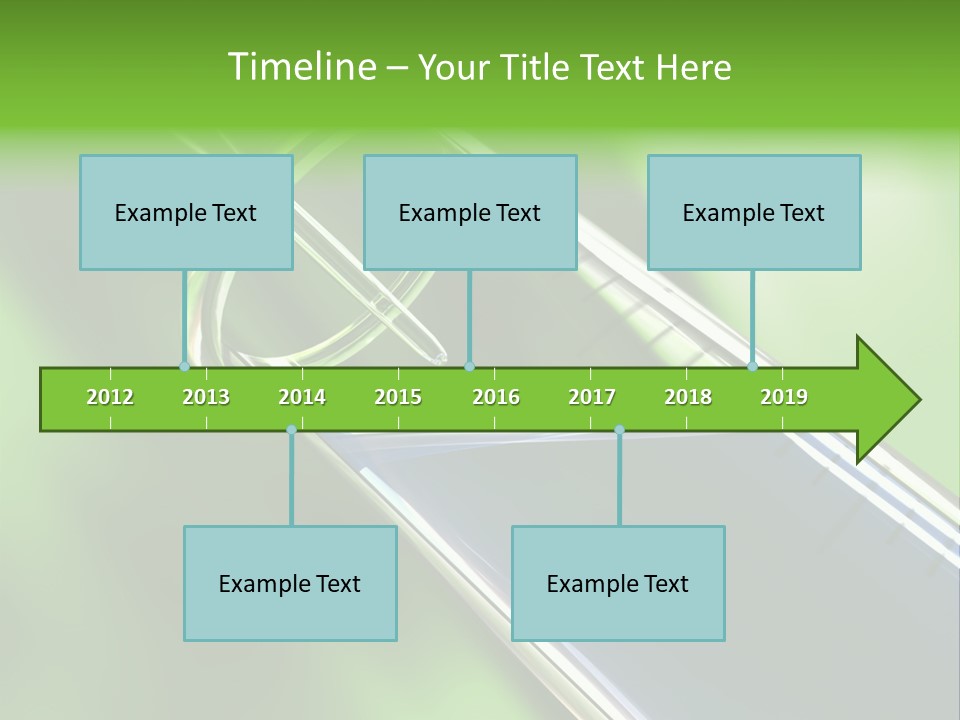 Timeline – Your Title Text Here

Example Text

Example Text

Example Text

2012 2013 2014 2015 2016 2017 2018 2019

Example Text

Example Text